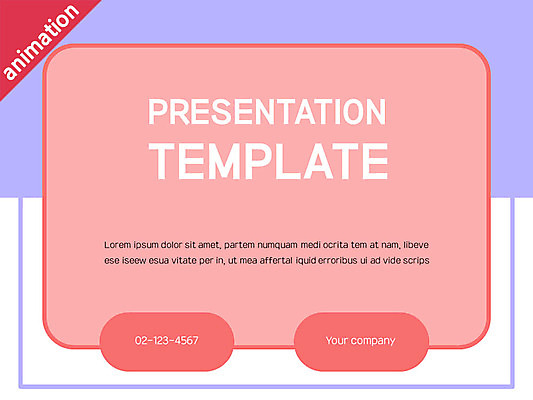 animation

PRESENTATION
TEMPLATE

Lorem ipsum dolor sit amet, partem numquam medi ocrita tem at nam, libeve ese iseew esua vitate per in, ut mea affertal iquid erroribus ui ad vide scrips

02-123-4567

Your company